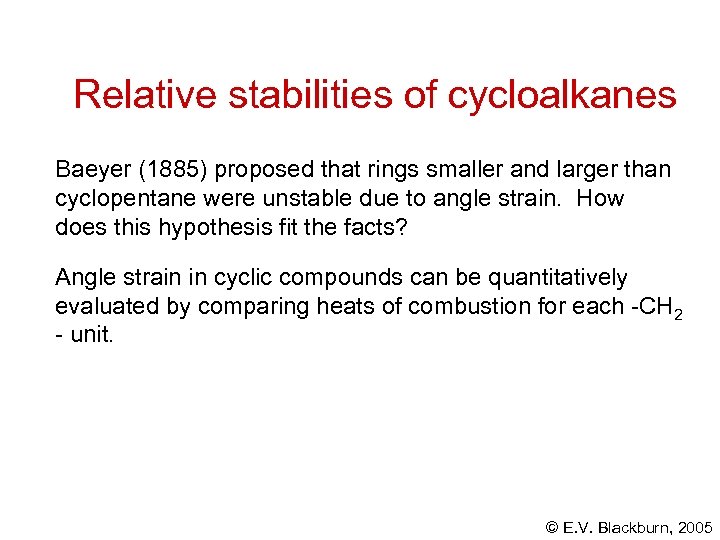 Relative stabilities of cycloalkanes

Baeyer (1885) proposed that rings smaller and larger than cyclopentane were unstable due to angle strain. How does this hypothesis fit the facts?

Angle strain in cyclic compounds can be quantitatively evaluated by comparing heats of combustion for each -$CH_2$ - unit.

© E.V. Blackburn, 2005